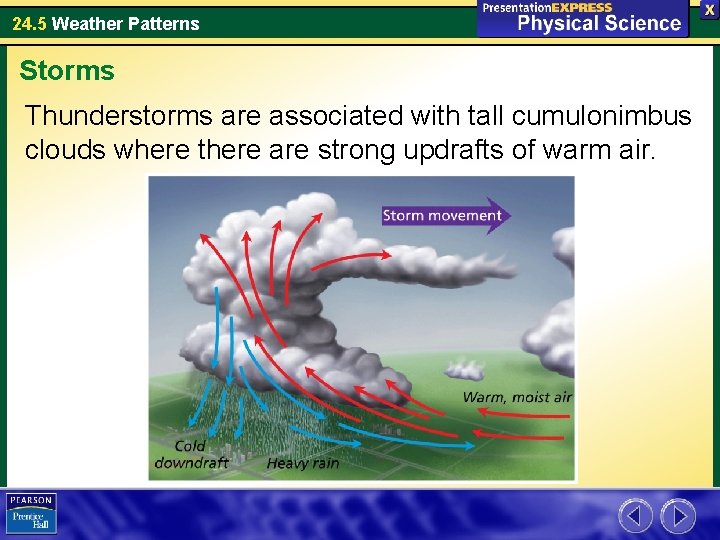 24.5 Weather Patterns

PresentationEXPRESS
Physical Science

X

Storms

Thunderstorms are associated with tall cumulonimbus clouds where there are strong updrafts of warm air.

Storm movement

Warm, moist air

Cold downdraft

Heavy rain

PEARSON
Prentice Hall